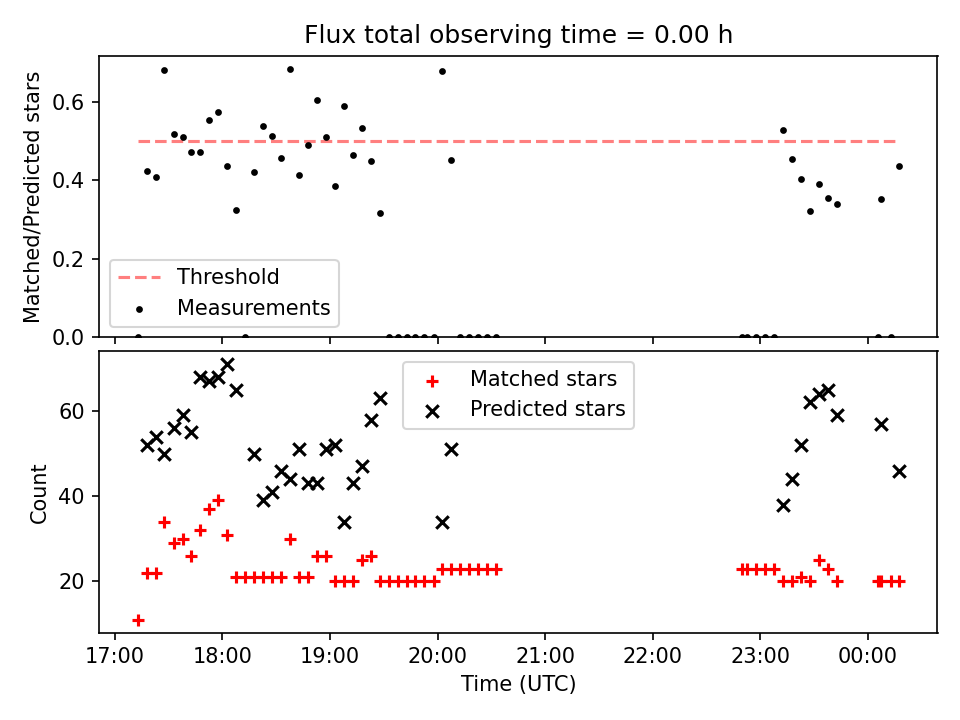 Flux total observing time = 0.00 h

Matched/Predicted stars

0.6
0.4
0.2
0.0

Threshold
Measurements

Count

60
40
20

Matched stars
Predicted stars

17:00 18:00 19:00 20:00 21:00 22:00 23:00 00:00

Time (UTC)